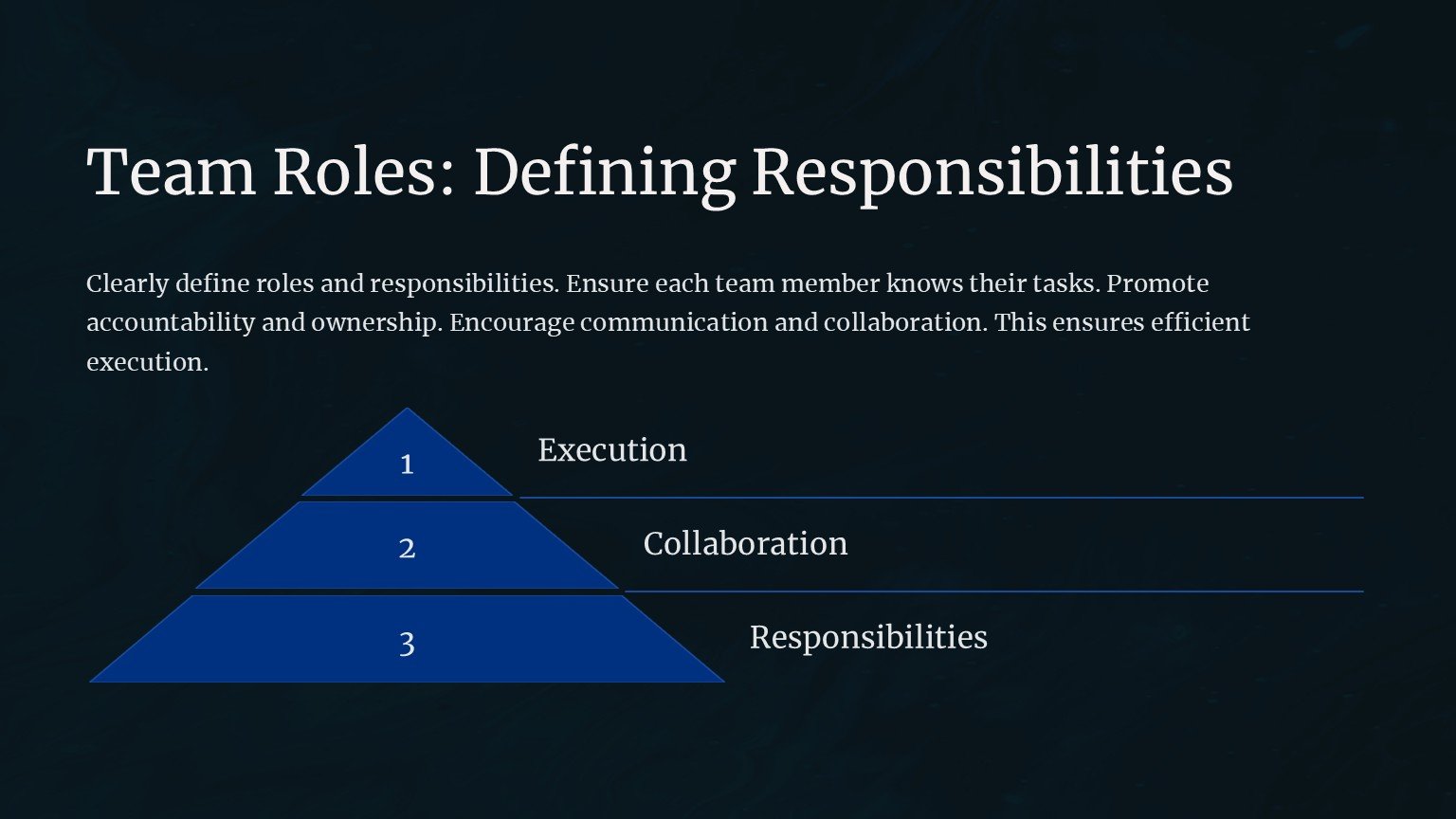 Team Roles: Defining Responsibilities

Clearly define roles and responsibilities. Ensure each team member knows their tasks. Promote accountability and ownership. Encourage communication and collaboration. This ensures efficient execution.

1

Execution

2

Collaboration

3

Responsibilities